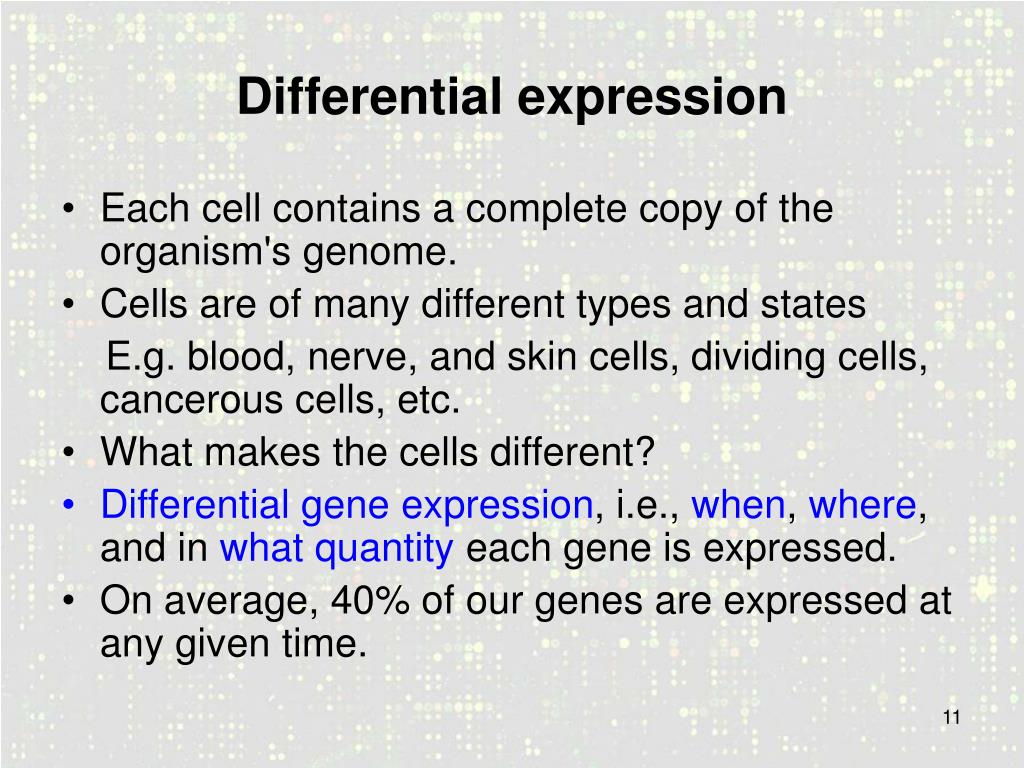 Differential expression

• Each cell contains a complete copy of the organism's genome.
• Cells are of many different types and states
E.g. blood, nerve, and skin cells, dividing cells, cancerous cells, etc.
• What makes the cells different?
• Differential gene expression, i.e., when, where, and in what quantity each gene is expressed.
• On average, 40% of our genes are expressed at any given time.

11